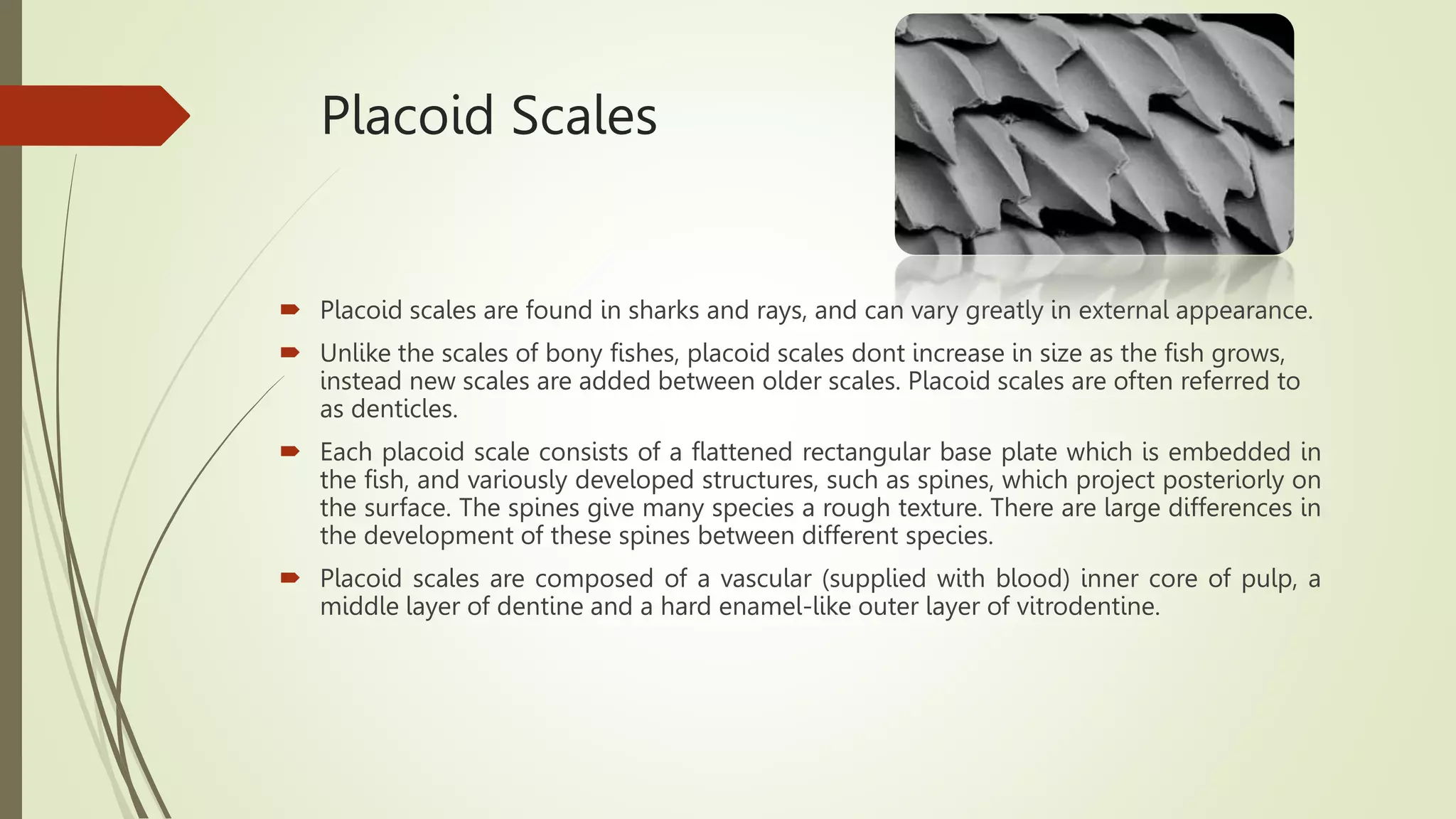 Placoid Scales

Placoid scales are found in sharks and rays, and can vary greatly in external appearance.

Unlike the scales of bony fishes, placoid scales dont increase in size as the fish grows, instead new scales are added between older scales. Placoid scales are often referred to as denticles.

Each placoid scale consists of a flattened rectangular base plate which is embedded in the fish, and variously developed structures, such as spines, which project posteriorly on the surface. The spines give many species a rough texture. There are large differences in the development of these spines between different species.

Placoid scales are composed of a vascular (supplied with blood) inner core of pulp, a middle layer of dentine and a hard enamel-like outer layer of vitrodentine.